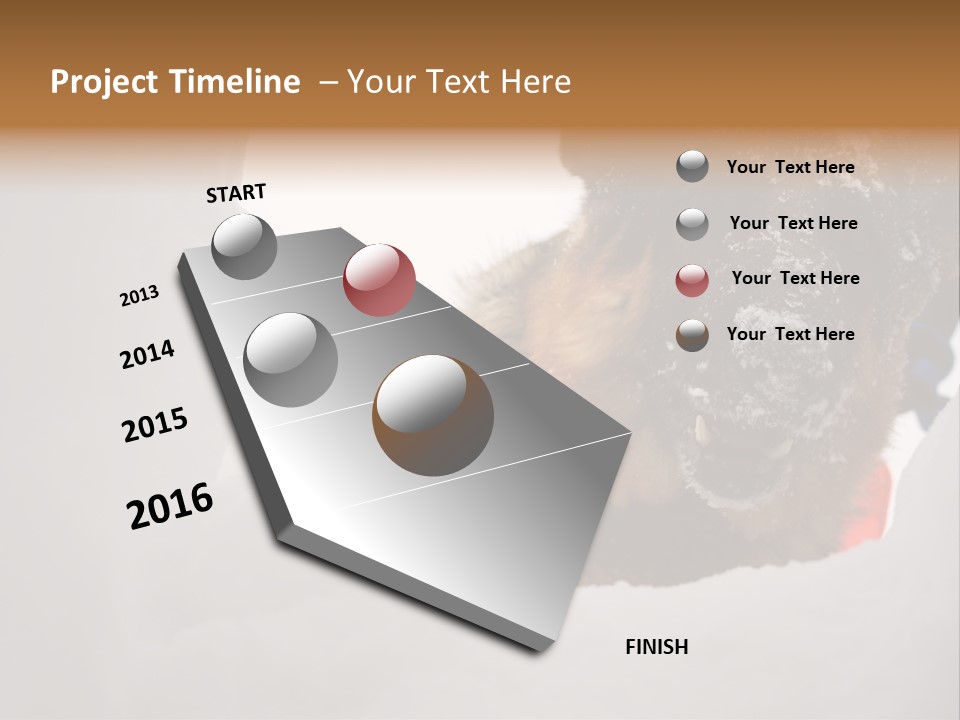 Project Timeline – Your Text Here

START

2013

2014

2015

2016

FINISH

Your Text Here

Your Text Here

Your Text Here

Your Text Here